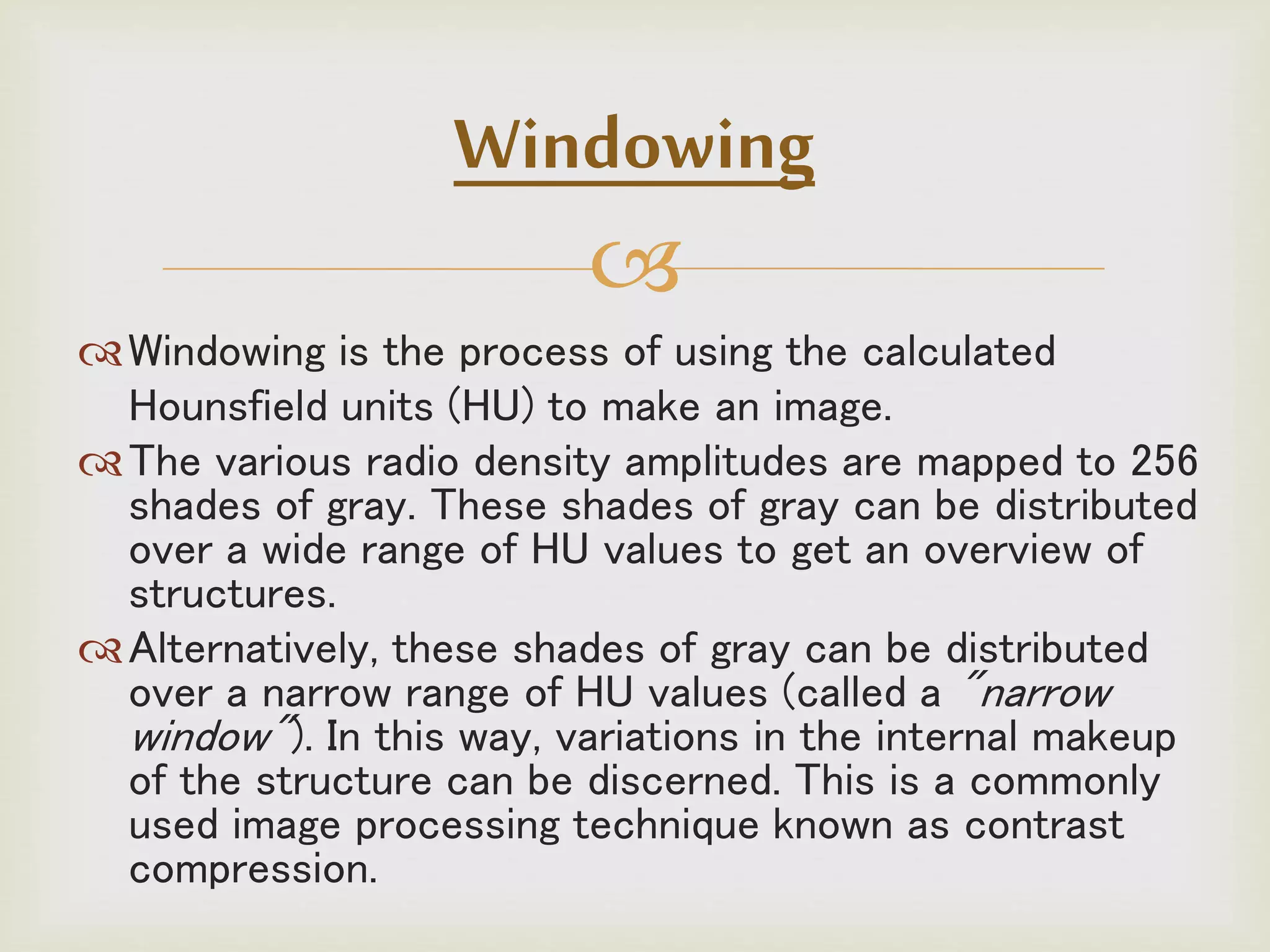 Windowing

Windowing is the process of using the calculated Hounsfield units (HU) to make an image.

The various radio density amplitudes are mapped to 256 shades of gray. These shades of gray can be distributed over a wide range of HU values to get an overview of structures.

Alternatively, these shades of gray can be distributed over a narrow range of HU values (called a "narrow window"). In this way, variations in the internal makeup of the structure can be discerned. This is a commonly used image processing technique known as contrast compression.